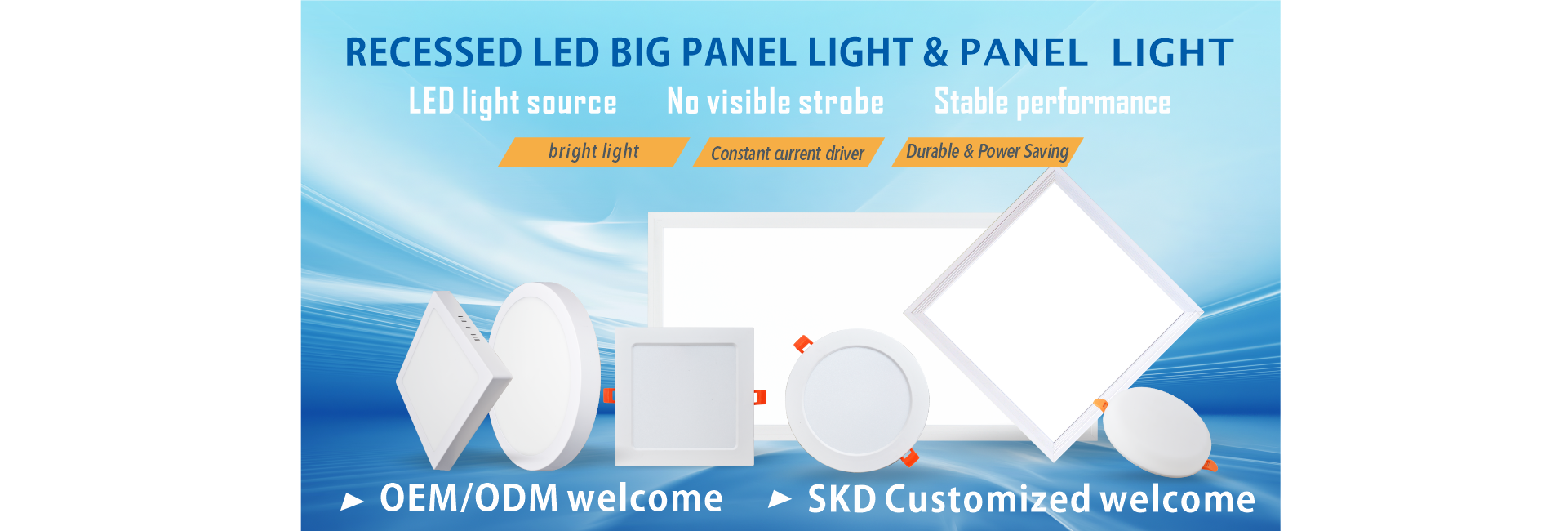 RECESSED LED BIG PANEL LIGHT & PANEL LIGHT

LED light source No visible strobe Stable performance

bright light Constant current driver Durable & Power Saving

► OEM/ODM welcome ► SKD Customized welcome